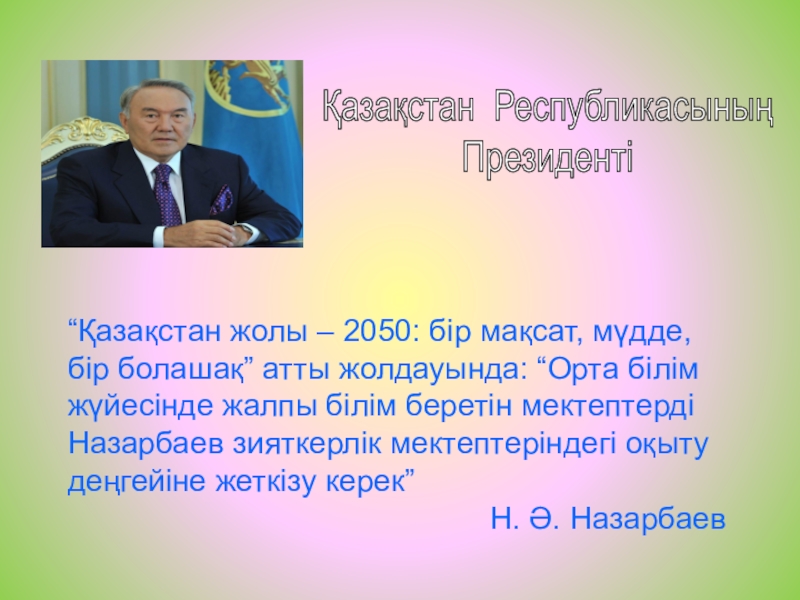 Қазақстан Республикасының Президенті

“Қазақстан жолы – 2050: бір мақсат, мүдде, бір болашақ” атты жолдауында: “Орта білім жүйесінде жалпы білім беретін мектептерді Назарбаев зияткерлік мектептеріндегі оқыту деңгейіне жеткізу керек”

Н. Ә. Назарбаев